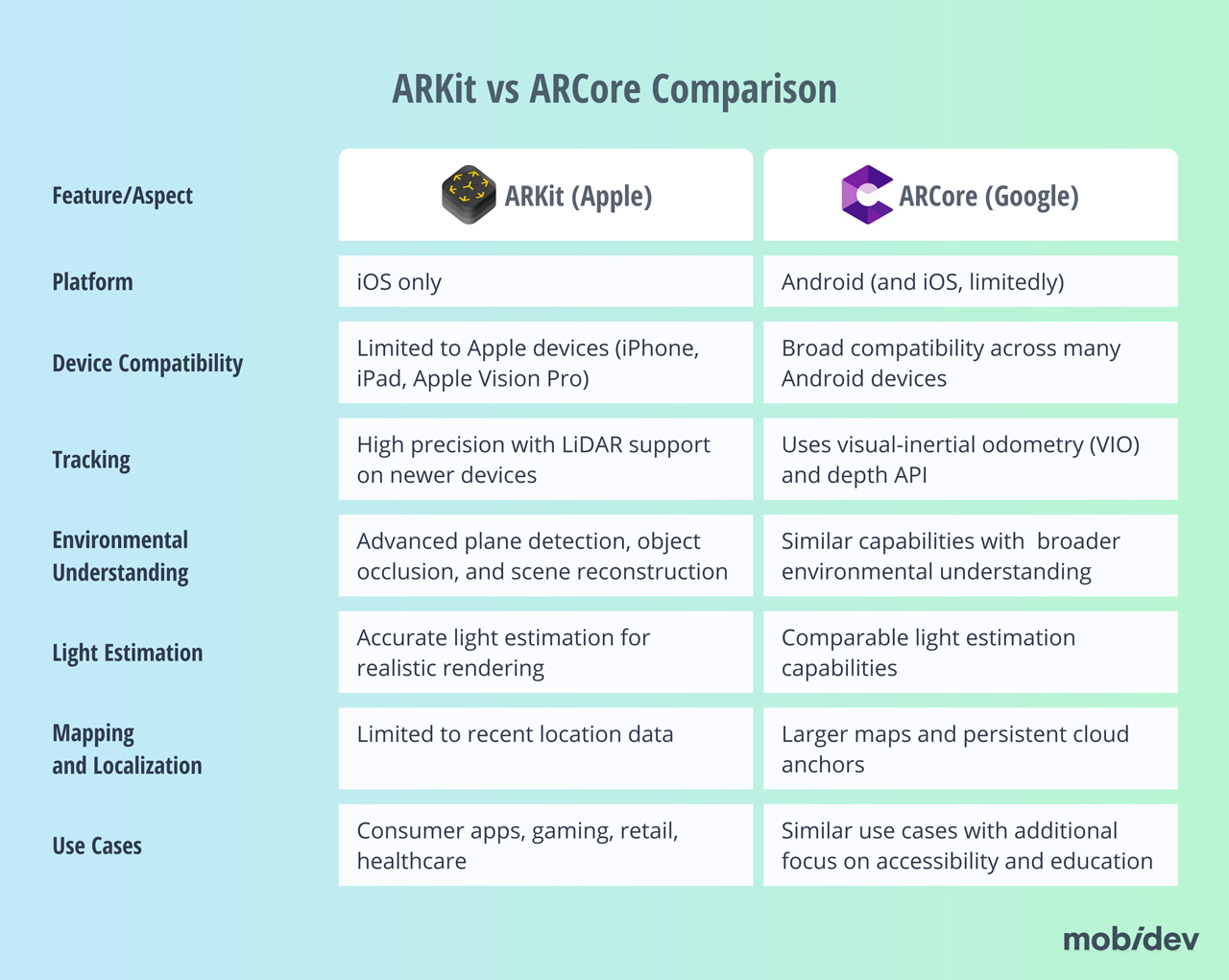 ARKit vs ARCore Comparison

| Feature/Aspect | ARKit (Apple) | ARCore (Google) |
|---|---|---|
| Platform | iOS only | Android (and iOS, limitedly) |
| Device Compatibility | Limited to Apple devices (iPhone, iPad, Apple Vision Pro) | Broad compatibility across many Android devices |
| Tracking | High precision with LiDAR support on newer devices | Uses visual-inertial odometry (VIO) and depth API |
| Environmental Understanding | Advanced plane detection, object occlusion, and scene reconstruction | Similar capabilities with broader environmental understanding |
| Light Estimation | Accurate light estimation for realistic rendering | Comparable light estimation capabilities |
| Mapping and Localization | Limited to recent location data | Larger maps and persistent cloud anchors |
| Use Cases | Consumer apps, gaming, retail, healthcare | Similar use cases with additional focus on accessibility and education |

mobidev